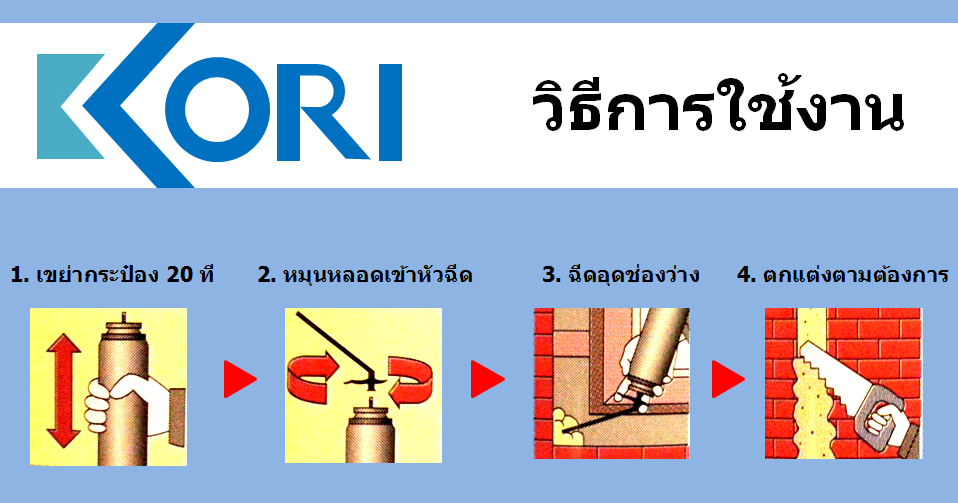 KORI

วิธีการใช้งาน

1. เขย่ากระป๋อง 20 ที

2. หมุนหลอดเข้าหัวฉีด

3. ฉีดอุดช่องว่าง

4. ตกแต่งตามต้องการ